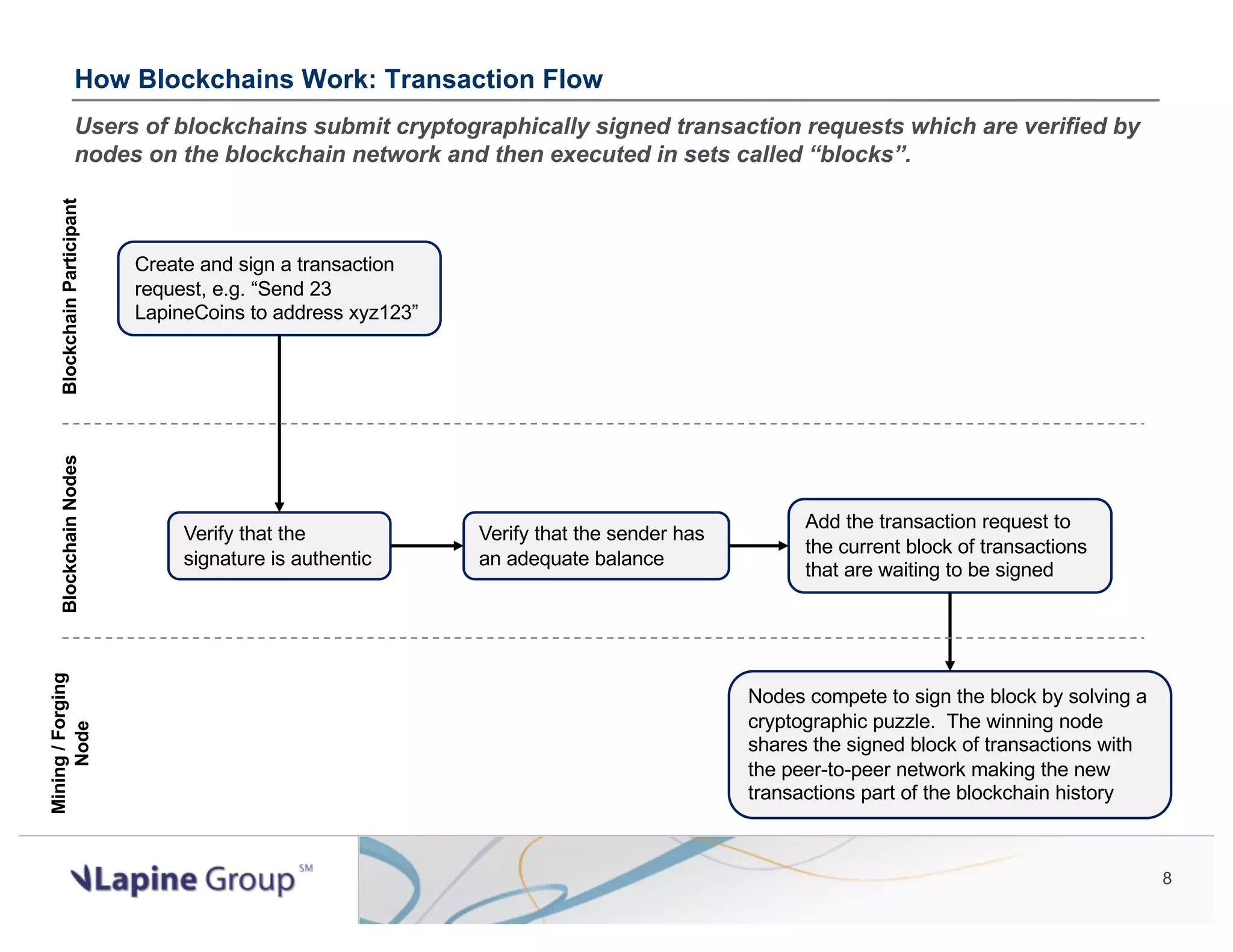 How Blockchains Work: Transaction Flow

Users of blockchains submit cryptographically signed transaction requests which are verified by nodes on the blockchain network and then executed in sets called “blocks”.

Blockchain Participant

Create and sign a transaction request, e.g. “Send 23 LapineCoins to address xyz123”

Blockchain Nodes

Verify that the signature is authentic

Verify that the sender has an adequate balance

Add the transaction request to the current block of transactions that are waiting to be signed

Mining / Forging Node

Nodes compete to sign the block by solving a cryptographic puzzle. The winning node shares the signed block of transactions with the peer-to-peer network making the new transactions part of the blockchain history

Lapine Group SM

8